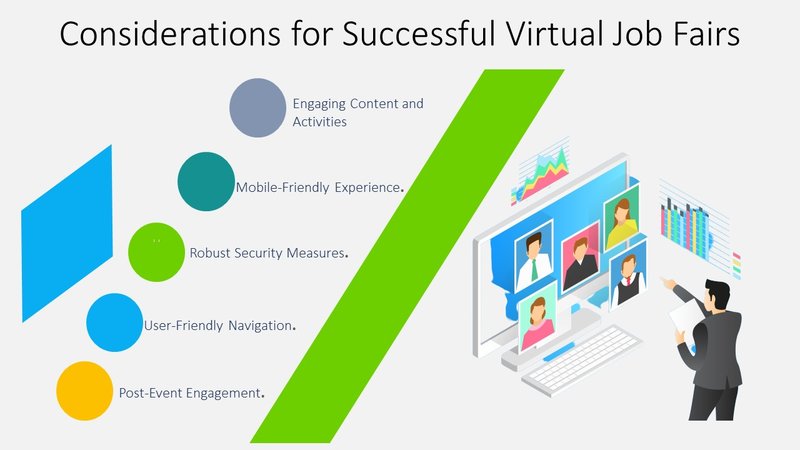 Considerations for Successful Virtual Job Fairs

Engaging Content and Activities

Mobile-Friendly Experience.

Robust Security Measures.

User-Friendly Navigation.

Post-Event Engagement.